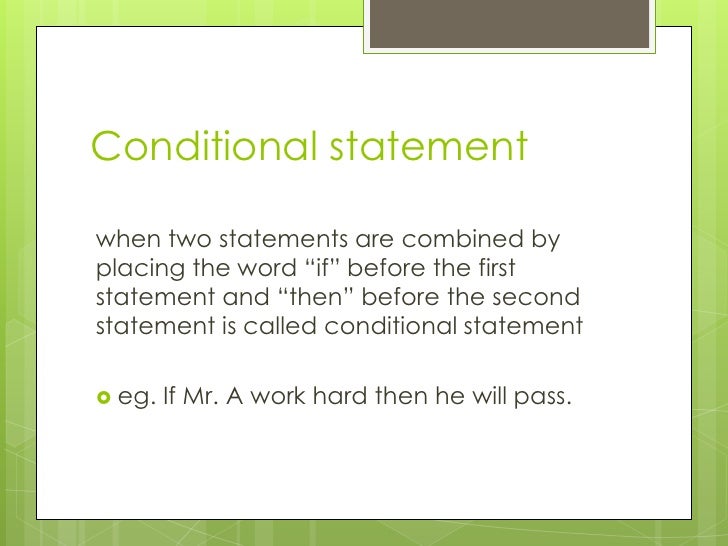 Conditional statement

when two statements are combined by placing the word “if” before the first statement and “then” before the second statement is called conditional statement

eg. If Mr. A work hard then he will pass.